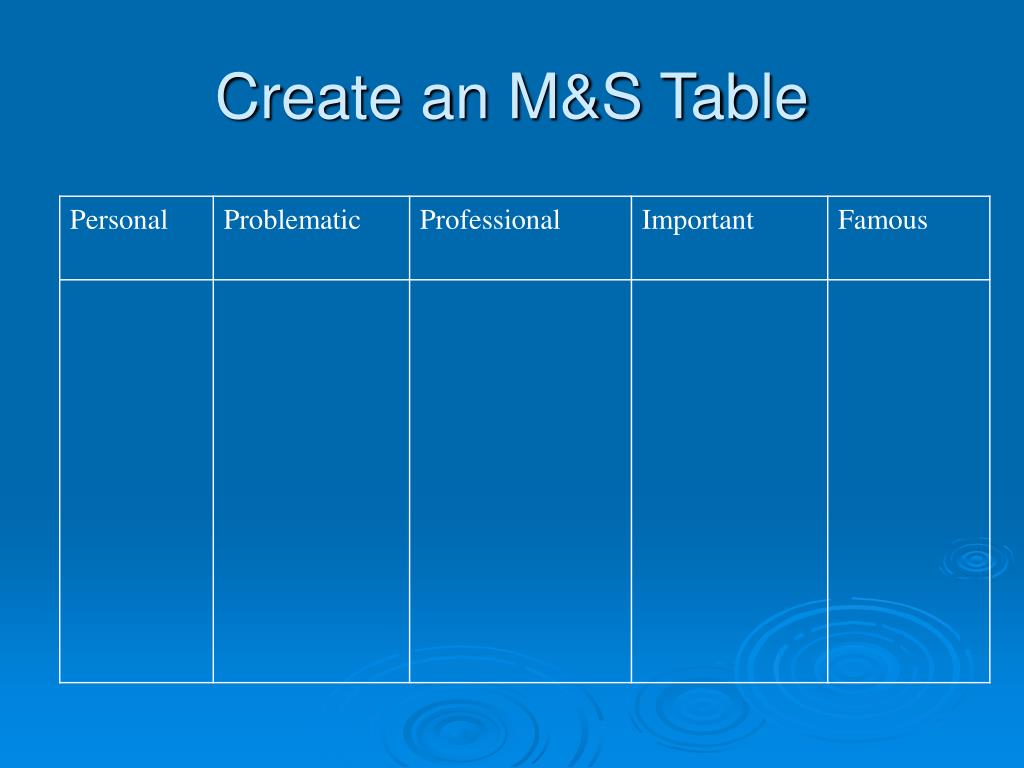 Create an M&S Table

| Personal | Problematic | Professional | Important | Famous |
|---|---|---|---|---|
| | | | | |